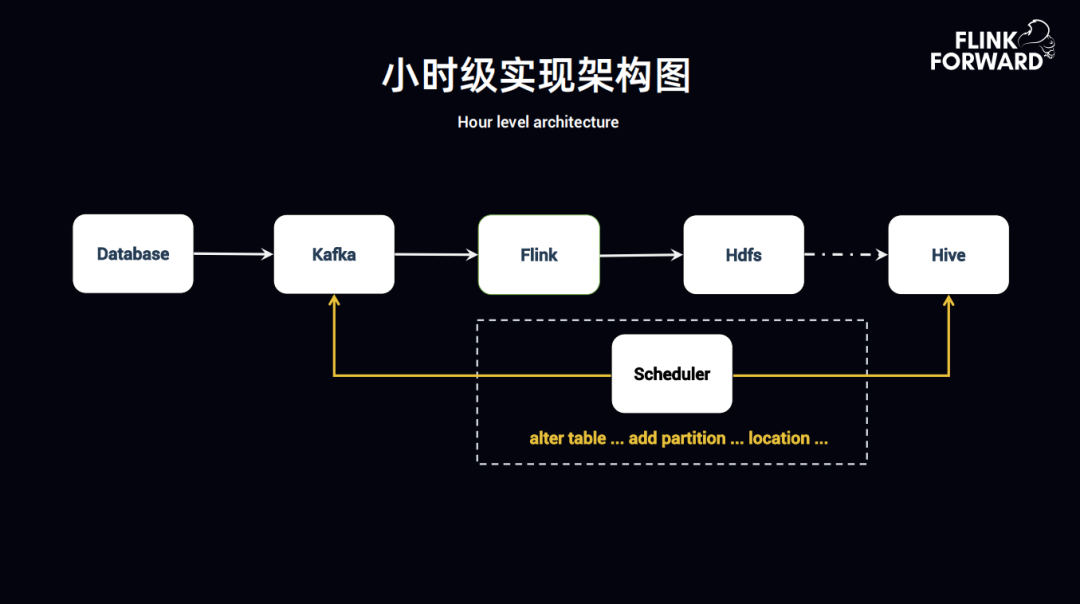 FLINK
FORWARD

小时级实现架构图

Hour level architecture

Database

Kafka

Flink

Hdfs

Hive

Scheduler

alter table ... add partition ... location ...